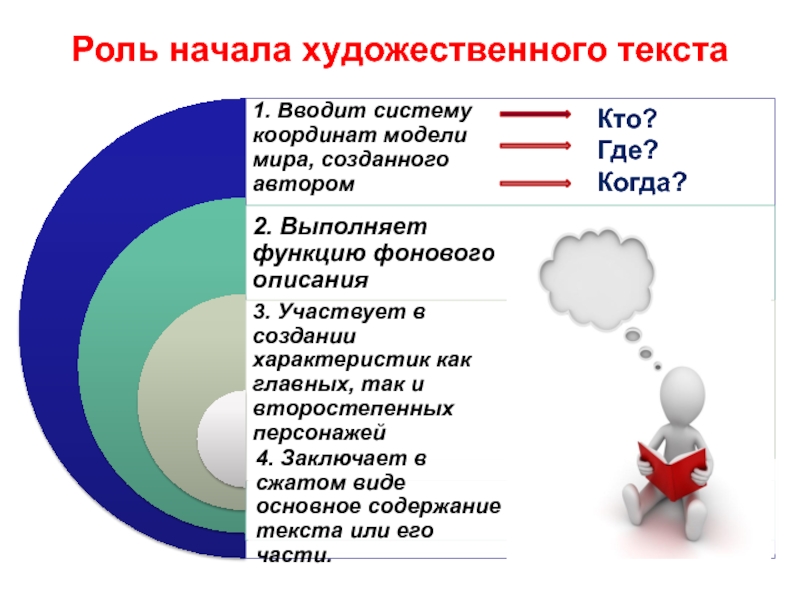 Роль начала художественного текста

1. Вводит систему координат модели мира, созданного автором

Кто?
Где?
Когда?

2. Выполняет функцию фонового описания

3. Участвует в создании характеристик как главных, так и второстепенных персонажей

4. Заключает в сжатом виде основное содержание текста или его части.